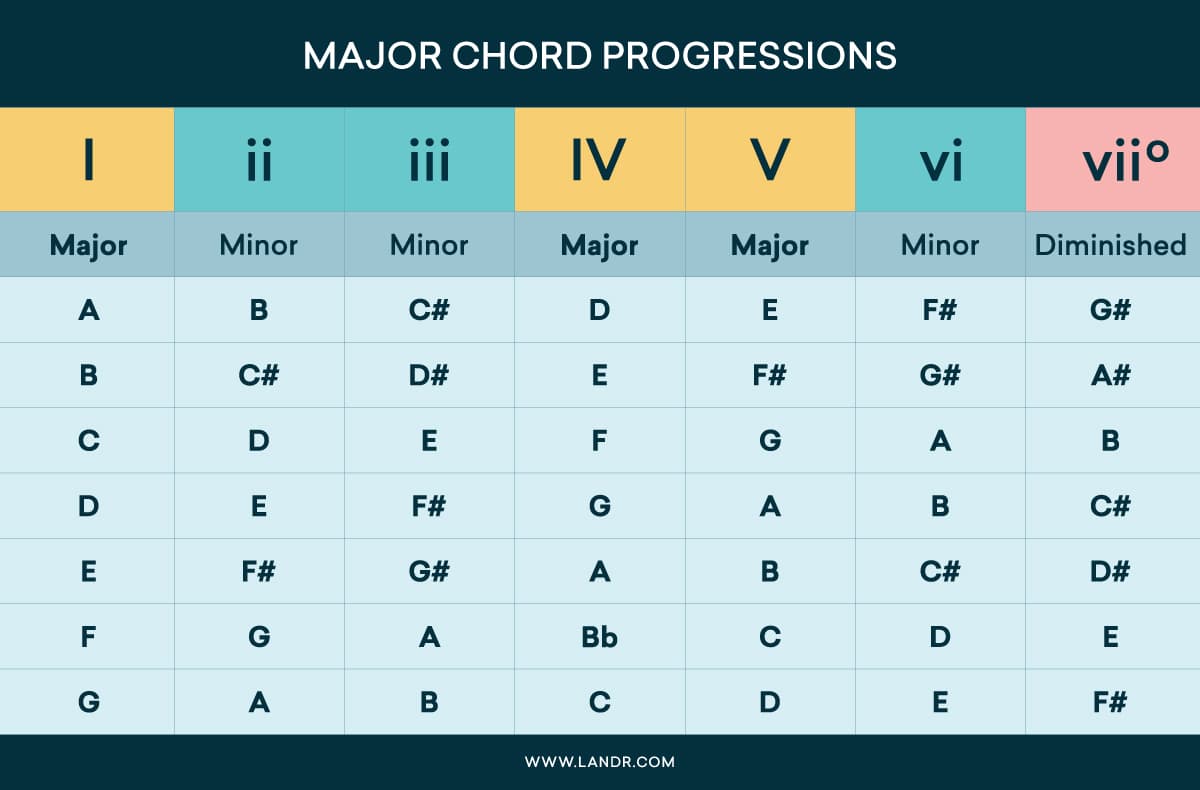 MAJOR CHORD PROGRESSIONS

| I | ii | iii | IV | V | vi | vii° |
|---|---|---|---|---|---|---|
| Major | Minor | Minor | Major | Major | Minor | Diminished |
| A | B | C# | D | E | F# | G# |
| B | C# | D# | E | F# | G# | A# |
| C | D | E | F | G | A | B |
| D | E | F# | G | A | B | C# |
| E | F# | G# | A | B | C# | D# |
| F | G | A | Bb | C | D | E |
| G | A | B | C | D | E | F# |

WWW.LANDR.COM